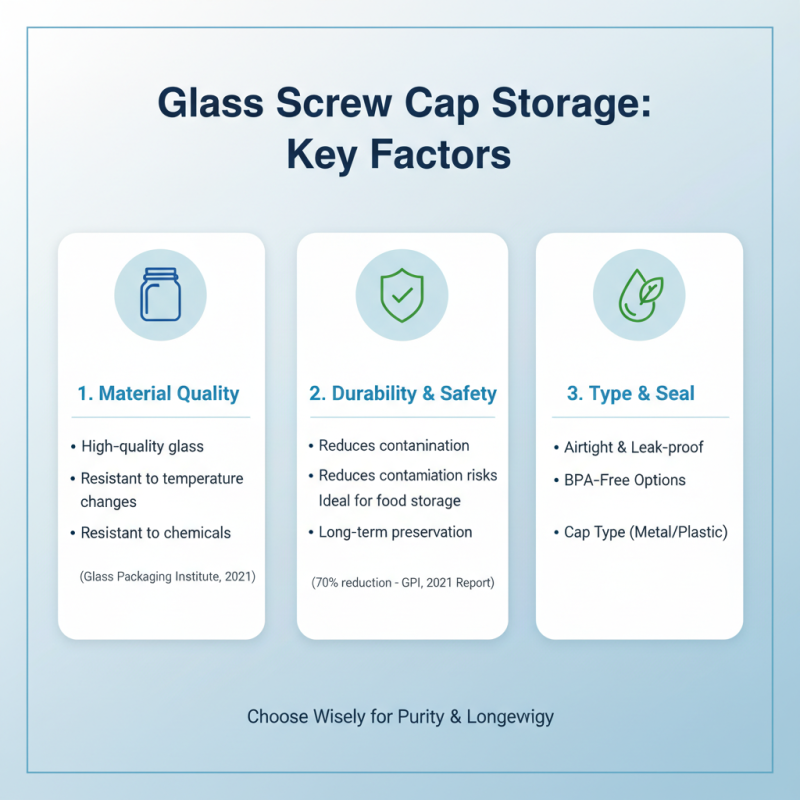 Glass Screw Cap Storage: Key Factors

1. Material Quality

• High-quality glass
• Resistant to temperature changes
• Resistant to chemicals

(Glass Packaging Institute, 2021)

2. Durability & Safety

• Reduces contanination
• Reduces contamiation risks Ideal for food storage
• Long-term preservation

(70% reduction - GPI, 2021 Report)

3. Type & Seal

• Airtight & Leak-proof
• BPA-Free Options
• Cap Type (Metal/Plastic)

Choose Wisely for Purity & Longewigy